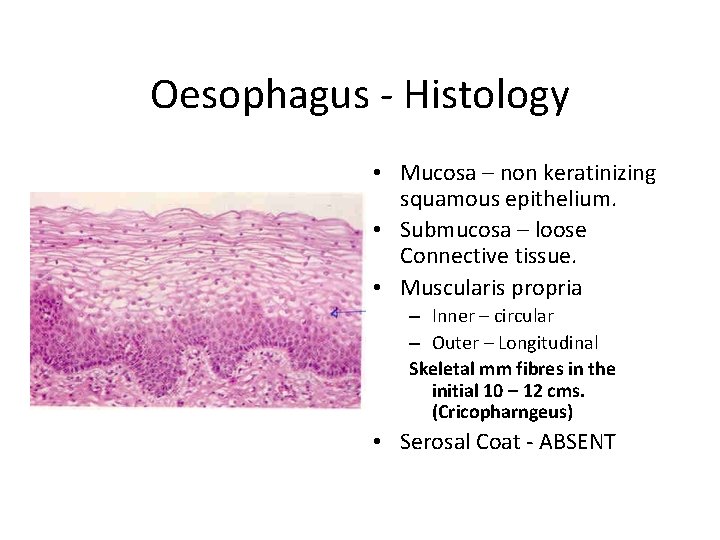 Oesophagus - Histology

• Mucosa – non keratinizing squamous epithelium.
• Submucosa – loose Connective tissue.
• Muscularis propria
– Inner – circular
– Outer – Longitudinal
Skeletal mm fibres in the initial 10 – 12 cms. (Cricopharngeus)
• Serosal Coat - ABSENT